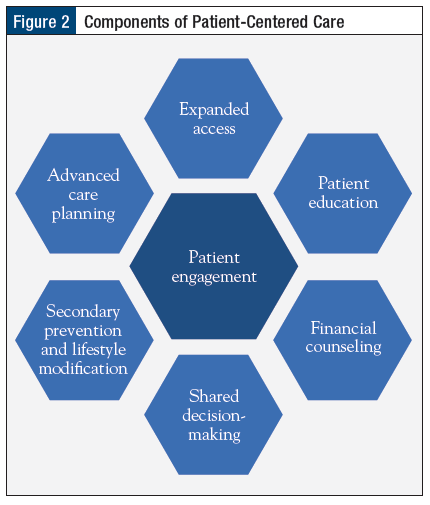 Figure 2 Components of Patient-Centered Care

Expanded access

Advanced care planning

Patient education

Patient engagement

Secondary prevention and lifestyle modification

Financial counseling

Shared decision-making